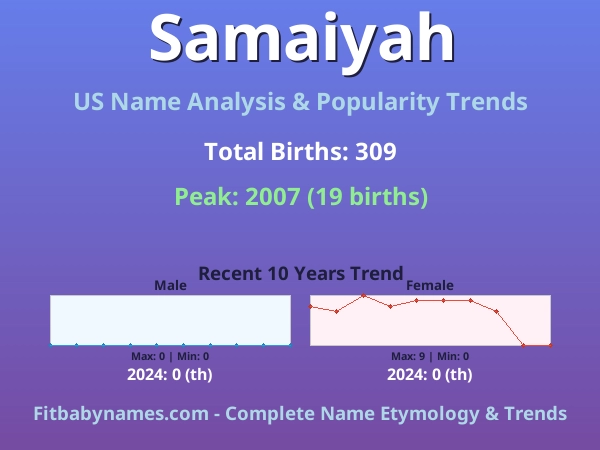 Samaiyah

US Name Analysis & Popularity Trends

Total Births: 309

Peak: 2007 (19 births)

Recent 10 Years Trend

Male

Max: 0 | Min: 0

2024: 0 (th)

Female

Max: 9 | Min: 0

2024: 0 (th)

Fitbabynames.com - Complete Name Etymology & Trends